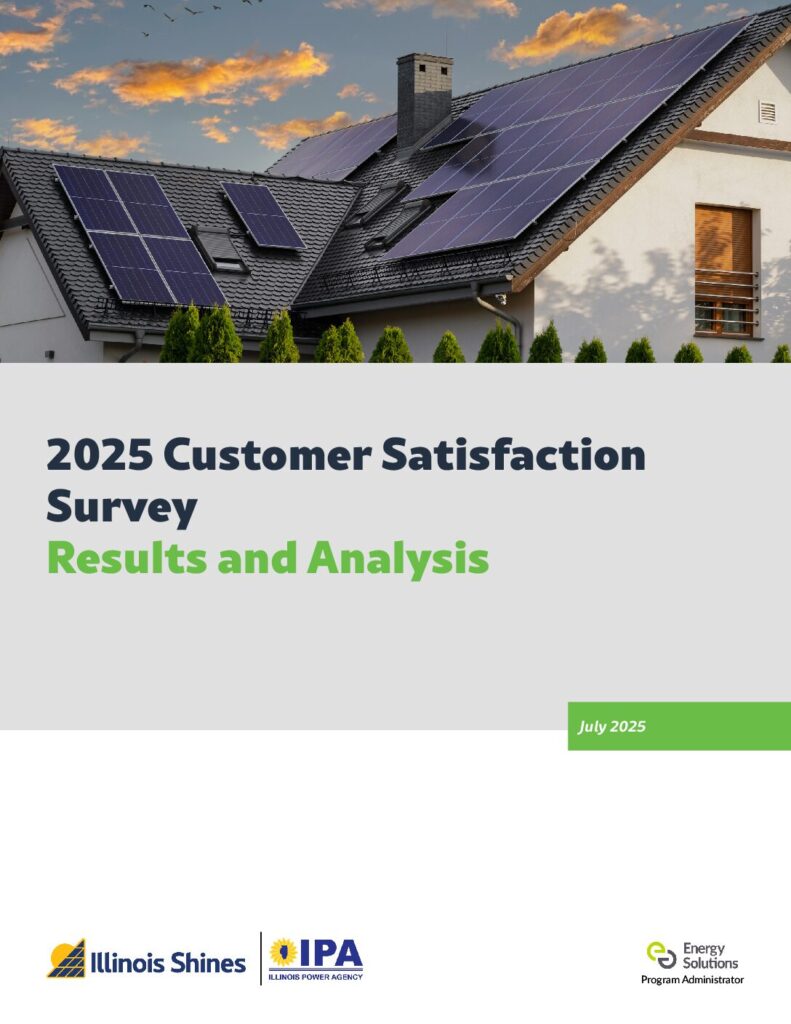 2025 Customer Satisfaction Survey
Results and Analysis

July 2025

Illinois Shines

IPA
ILLINOIS POWER AGENCY

Energy Solutions
Program Administrator